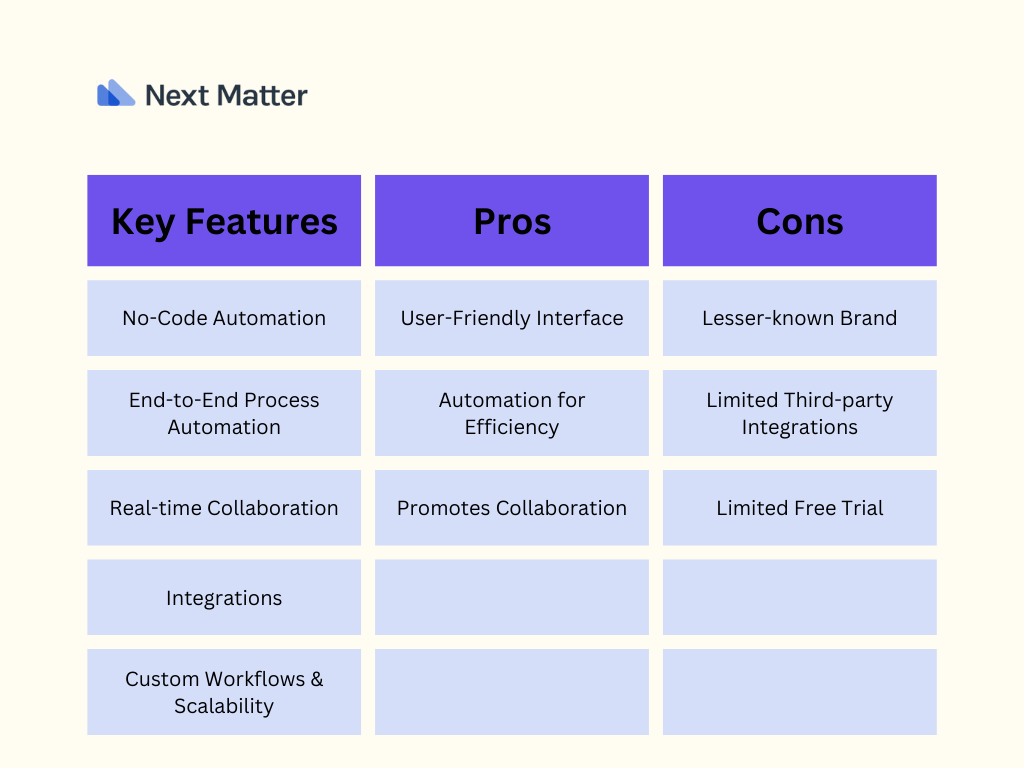 Next Matter

| Key Features | Pros | Cons |
|---|---|---|
| No-Code Automation | User-Friendly Interface | Lesser-known Brand |
| End-to-End Process Automation | Automation for Efficiency | Limited Third-party Integrations |
| Real-time Collaboration | Promotes Collaboration | Limited Free Trial |
| Integrations | | |
| Custom Workflows & Scalability | | |